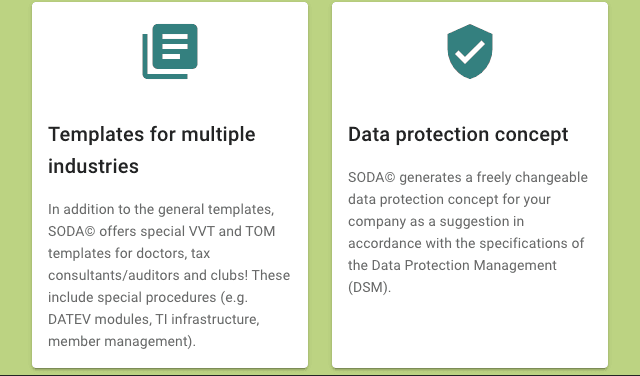 Templates for multiple industries

In addition to the general templates, SODA© offers special VVT and TOM templates for doctors, tax consultants/auditors and clubs! These include special procedures (e.g. DATEV modules, TI infrastructure, member management).

Data protection concept

SODA© generates a freely changeable data protection concept for your company as a suggestion in accordance with the specifications of the Data Protection Management (DSM).